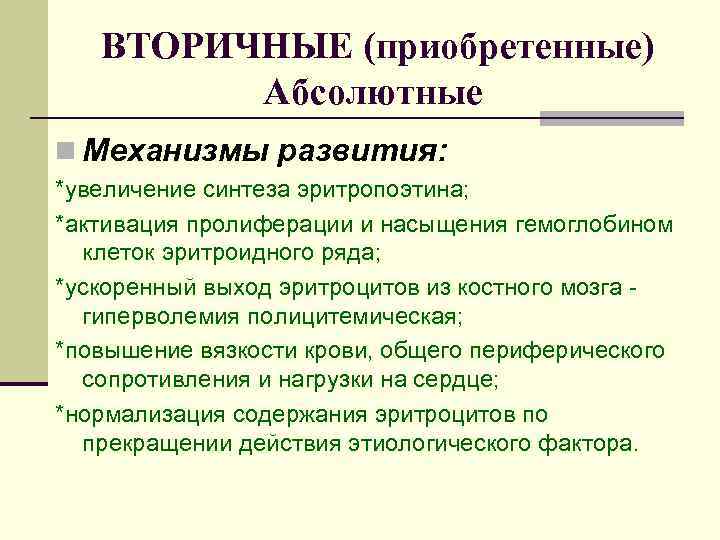 ВТОРИЧНЫЕ (приобретенные) Абсолютные

Механизмы развития:

*увеличение синтеза эритропоэтина;

*активация пролиферации и насыщения гемоглобином клеток эритроидного ряда;

*ускоренный выход эритроцитов из костного мозга - гиперволемия полицитемическая;

*повышение вязкости крови, общего периферического сопротивления и нагрузки на сердце;

*нормализация содержания эритроцитов по прекращении действия этиологического фактора.